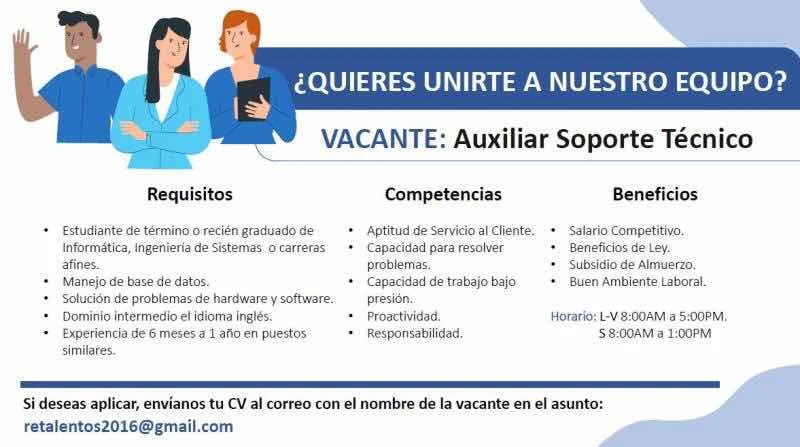 ¿QUIERES UNIRTE A NUESTRO EQUIPO?

VACANTE: Auxiliar Soporte Técnico

Requisitos

• Estudiante de término o recién graduado de Informática, Ingeniería de Sistemas o carreras afines.
• Manejo de base de datos.
• Solución de problemas de hardware y software.
• Dominio intermedio el idioma inglés.
• Experiencia de 6 meses a 1 año en puestos similares.

Competencias

• Aptitud de Servicio al Cliente.
• Capacidad para resolver problemas.
• Capacidad de trabajo bajo presión.
• Proactividad.
• Responsabilidad.

Beneficios

• Salario Competitivo.
• Beneficios de Ley.
• Subsidio de Almuerzo.
• Buen Ambiente Laboral.

Horario: L-V 8:00AM a 5:00PM.
S 8:00AM a 1:00PM

Si deseas aplicar, envíanos tu CV al correo con el nombre de la vacante en el asunto:
retalentos2016@gmail.com